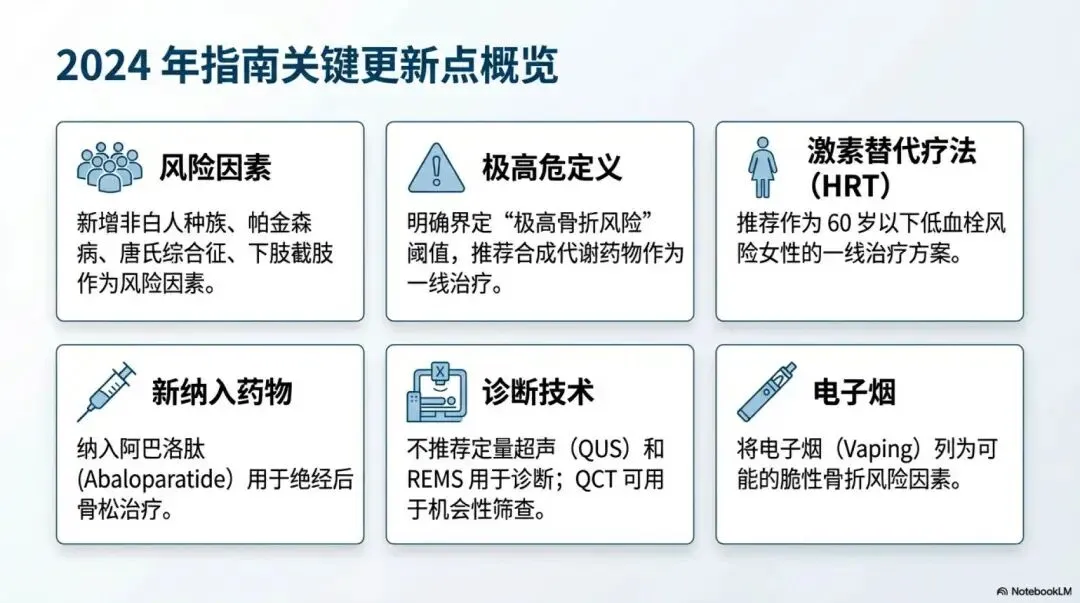 2024 年指南关键更新点概览

风险因素

新增非白人种族、帕金森病、唐氏综合征、下肢截肢作为风险因素。

极高危定义

明确界定“极高骨折风险”阈值，推荐合成代谢药物作为一线治疗。

激素替代疗法（HRT）

推荐作为 60 岁以下低血栓风险女性的一线治疗方案。

新纳入药物

纳入阿巴洛肽（Abaloparatide）用于绝经后骨松治疗。

诊断技术

不推荐定量超声（QUS）和 REMS 用于诊断；QCT 可用于机会性筛查。

电子烟

将电子烟（Vaping）列为可能的脆性骨折风险因素。

NotebookLM